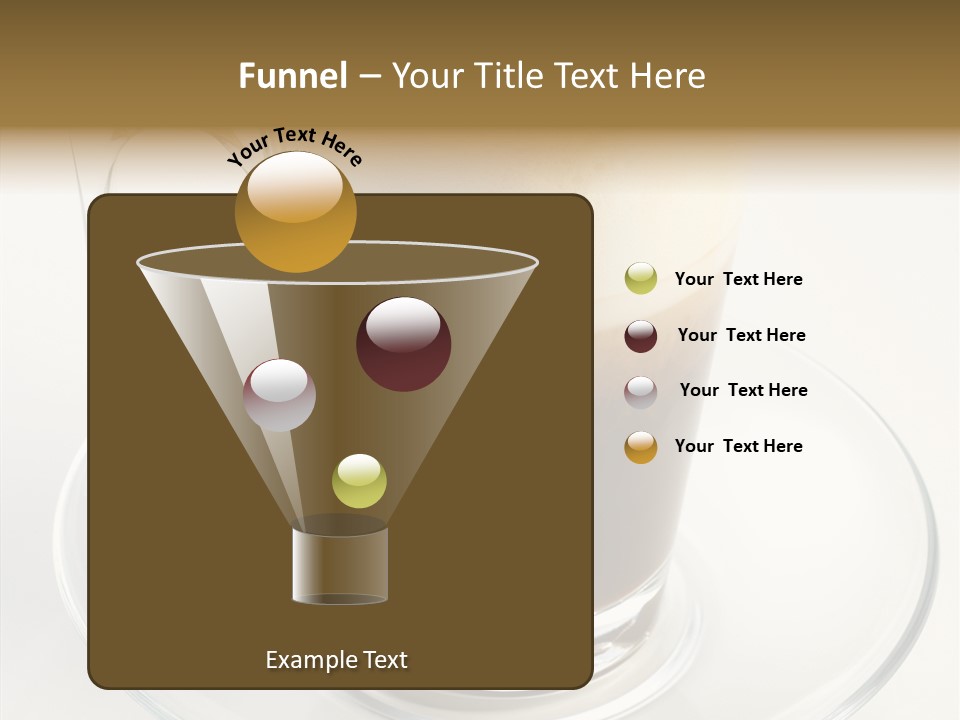 Funnel – Your Title Text Here

Your Text Here

Example Text

Your Text Here

Your Text Here

Your Text Here

Your Text Here